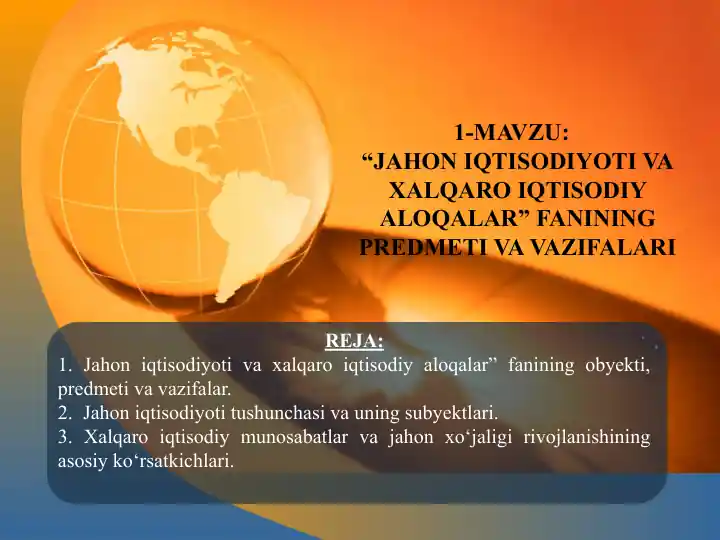 1-MAVZU:
“JAHON IQTISODIYOTI VA XALQARO IQTISODIY ALOQALAR” FANINING PREDMETI VA VAZIFALARI

REJA:

1. Jahon iqtisodiyoti va xalqaro iqtisodiy aloqalar” fanining obyekti, predmeti va vazifalar.
2. Jahon iqtisodiyoti tushunchasi va uning subyektlari.
3. Xalqaro iqtisodiy munosabatlar va jahon xo‘jaligi rivojlanishining asosiy ko‘rsatkichlari.